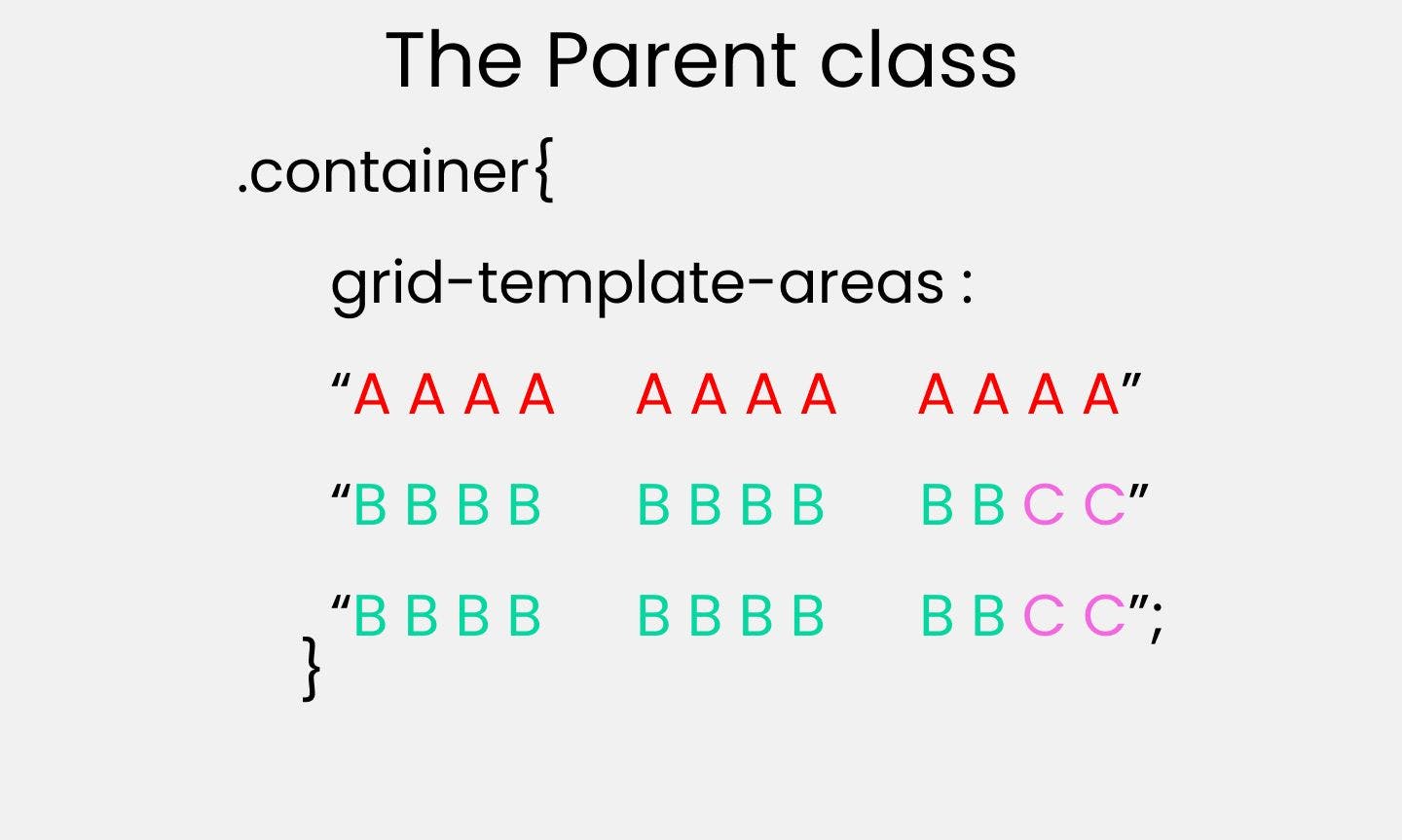 The Parent class

.container{

grid-template-areas :

“A A A A A A A A A A A A”

“B B B B B B B B B B C C”

“B B B B B B B B B B C C”;

}